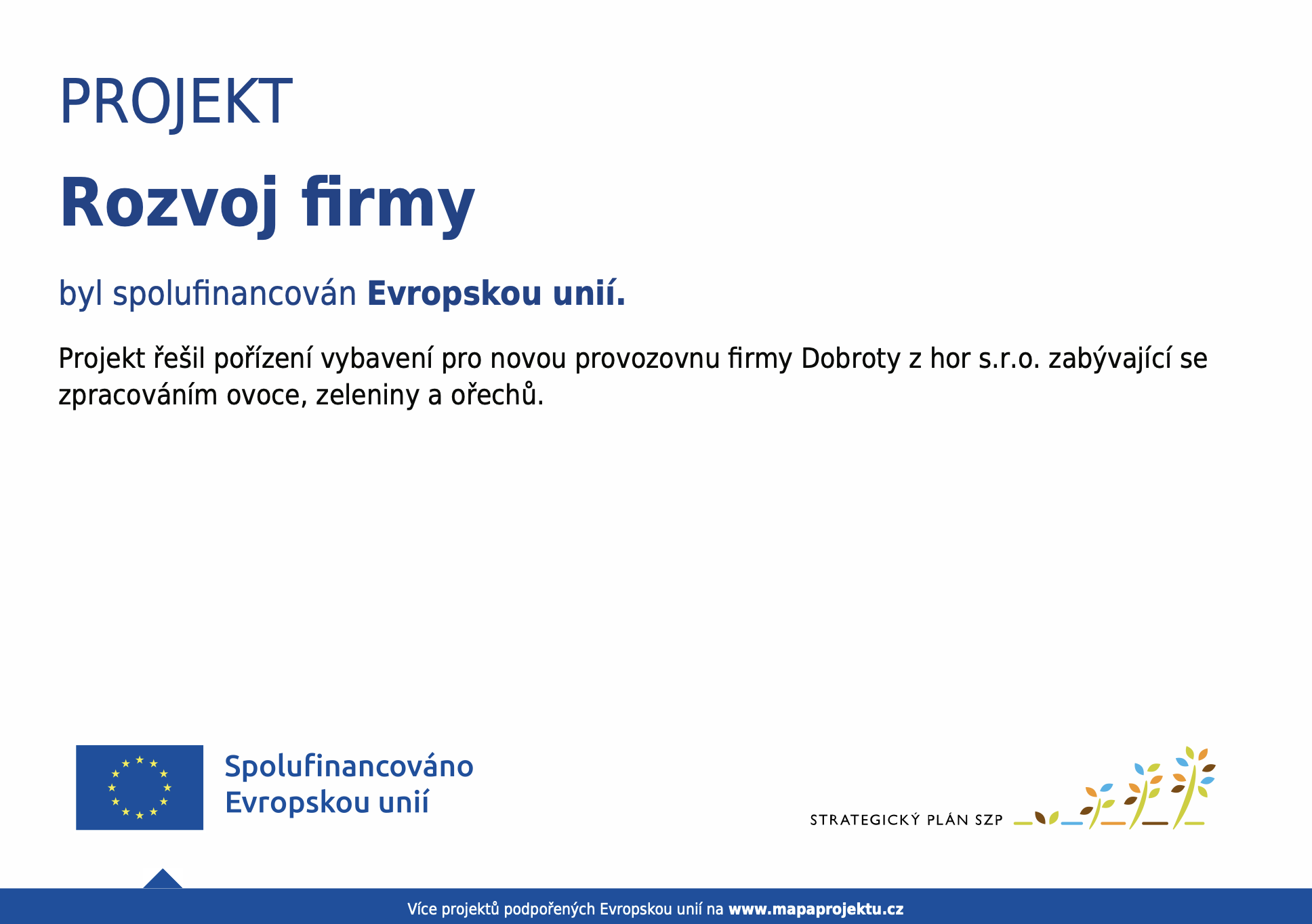 PROJEKT

Rozvoj firmy

byl spolufinancován Evropskou unií.

Projekt řešil pořízení vybavení pro novou provozovnu firmy Dobroty z hor s.r.o. zabývající se zpracováním ovoce, zeleniny a ořechů.

Spolufinancováno Evropskou unií

STRATEGICKÝ PLÁN SZP

Více projektů podpořených Evropskou unií na www.mapaprojektu.cz